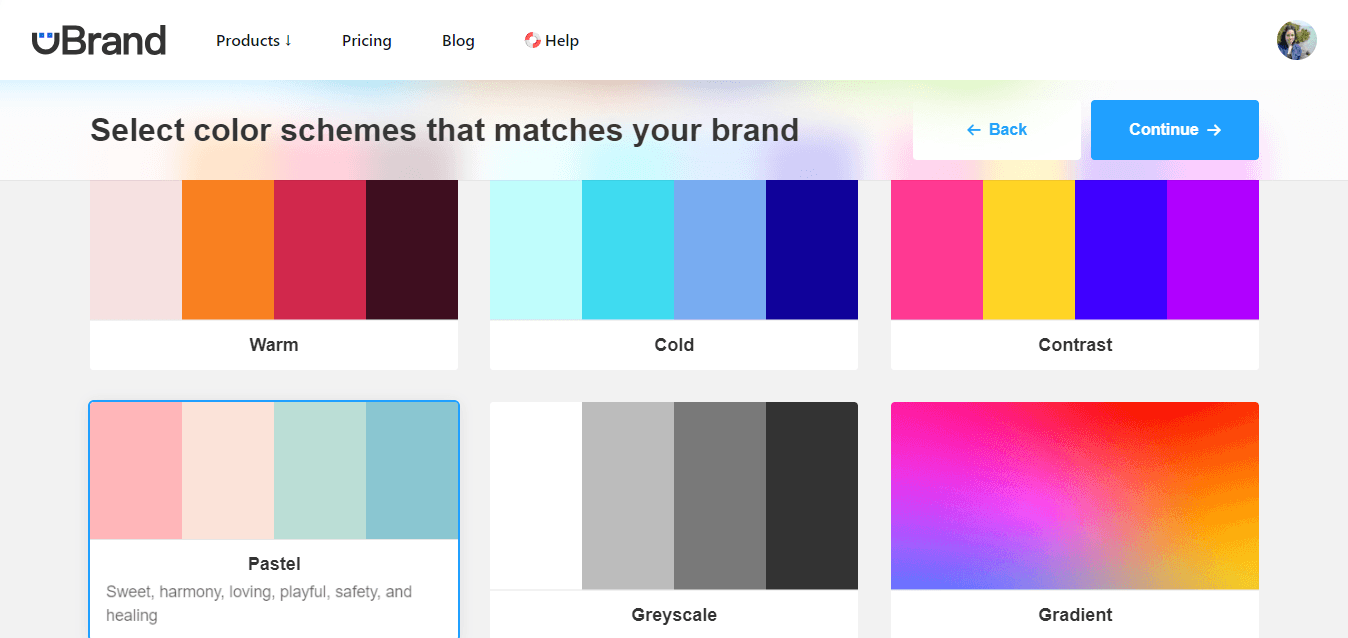 uBrand
Products ↓
Pricing
Blog
Help

Select color schemes that matches your brand
← Back
Continue →

Warm
Cold
Contrast

Pastel
Sweet, harmony, loving, playful, safety, and healing
Greyscale
Gradient